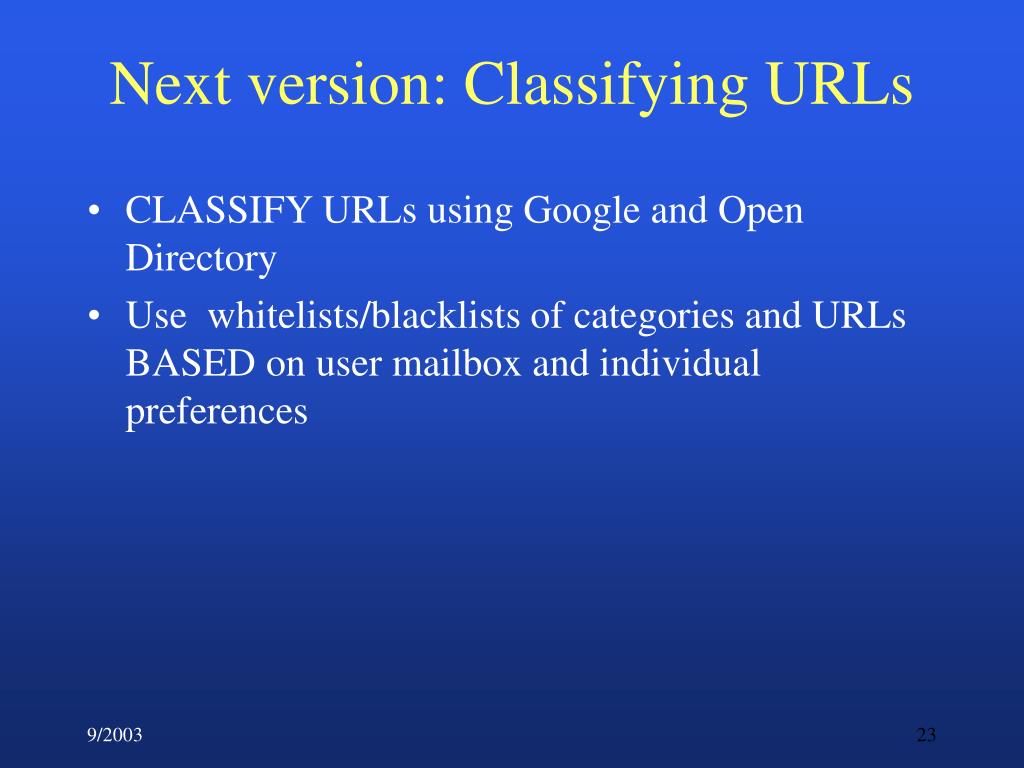 Next version: Classifying URLs

• CLASSIFY URLs using Google and Open Directory
• Use whitelists/blacklists of categories and URLs BASED on user mailbox and individual preferences

9/2003

23